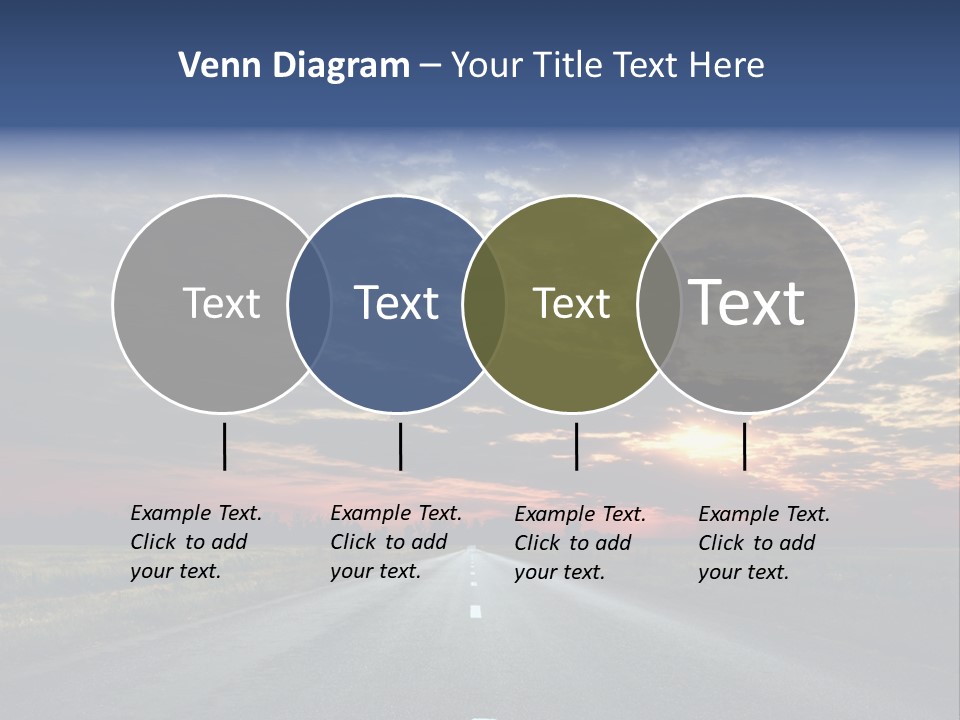 Venn Diagram – Your Title Text Here

Text

Text

Text

Text

Example Text. Click to add your text.

Example Text. Click to add your text.

Example Text. Click to add your text.

Example Text. Click to add your text.